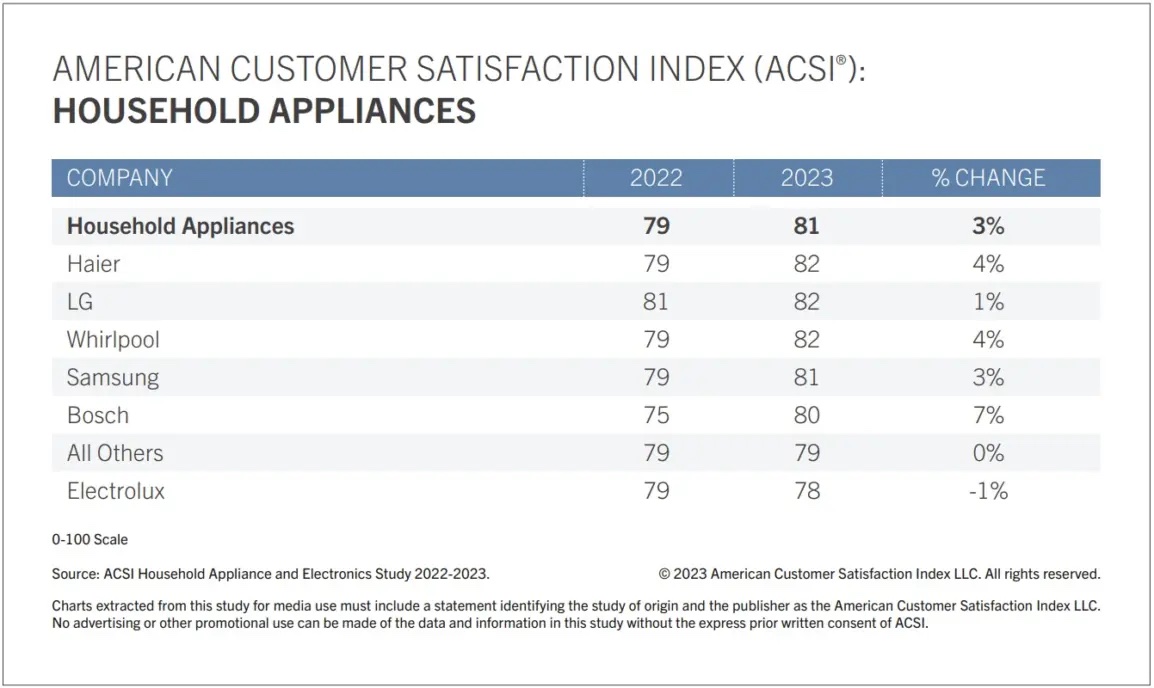 AMERICAN CUSTOMER SATISFACTION INDEX (ACSI®):
HOUSEHOLD APPLIANCES

| COMPANY | 2022 | 2023 | % CHANGE |
|---|---|---|---|
| **Household Appliances** | **79** | **81** | **3%** |
| Haier | 79 | 82 | 4% |
| LG | 81 | 82 | 1% |
| Whirlpool | 79 | 82 | 4% |
| Samsung | 79 | 81 | 3% |
| Bosch | 75 | 80 | 7% |
| All Others | 79 | 79 | 0% |
| Electrolux | 79 | 78 | -1% |

0-100 Scale

Source: ACSI Household Appliance and Electronics Study 2022-2023.

© 2023 American Customer Satisfaction Index LLC. All rights reserved.

Charts extracted from this study for media use must include a statement identifying the study of origin and the publisher as the American Customer Satisfaction Index LLC. No advertising or other promotional use can be made of the data and information in this study without the express prior written consent of ACSI.